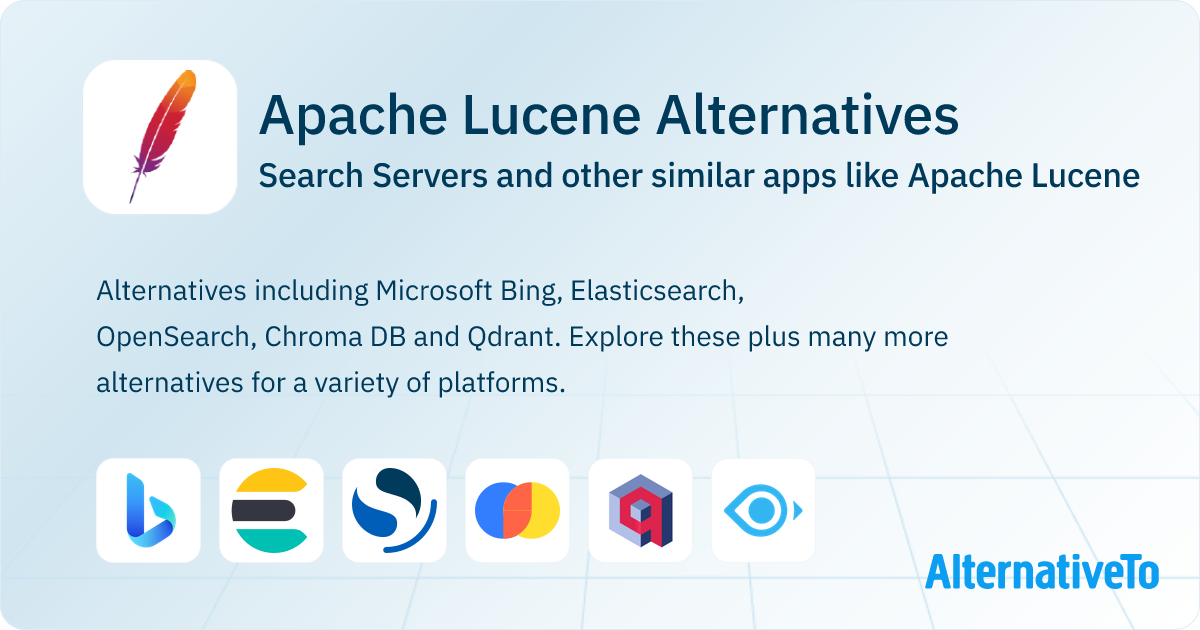 Apache Lucene Alternatives

Search Servers and other similar apps like Apache Lucene

Alternatives including Microsoft Bing, Elasticsearch, OpenSearch, Chroma DB and Qdrant. Explore these plus many more alternatives for a variety of platforms.

AlternativeTo